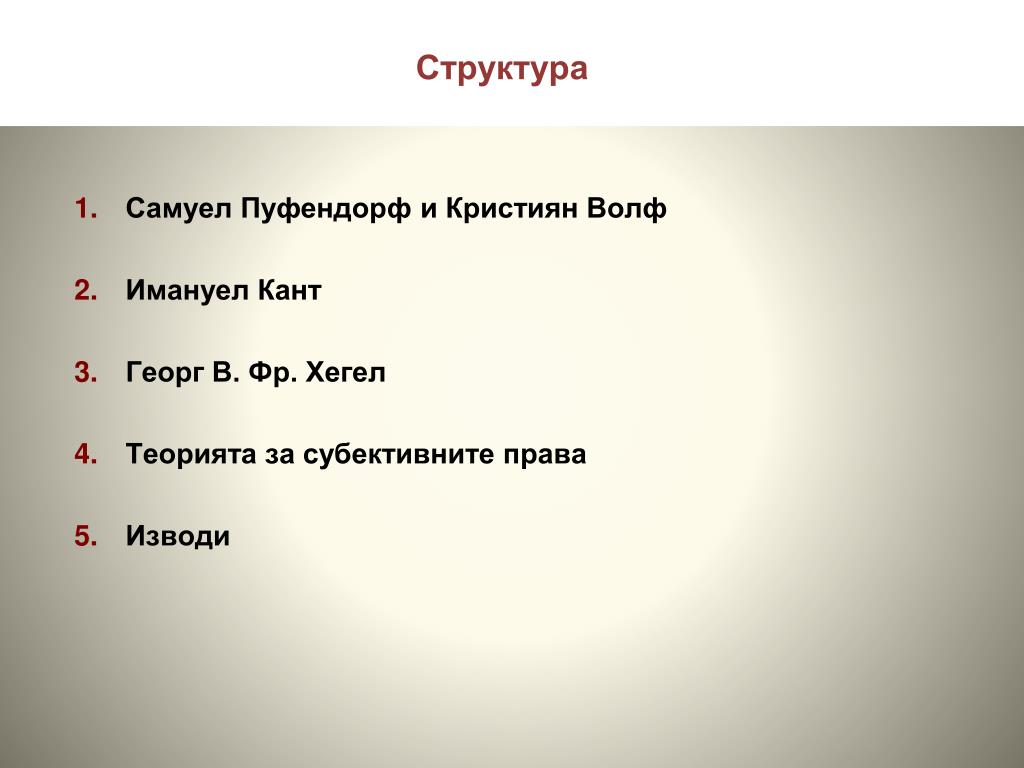 Структура

1. Самуел Пуфендорф и Кристиян Волф

2. Имануел Кант

3. Георг В. Фр. Хегел

4. Теорията за субективните права

5. Изводи